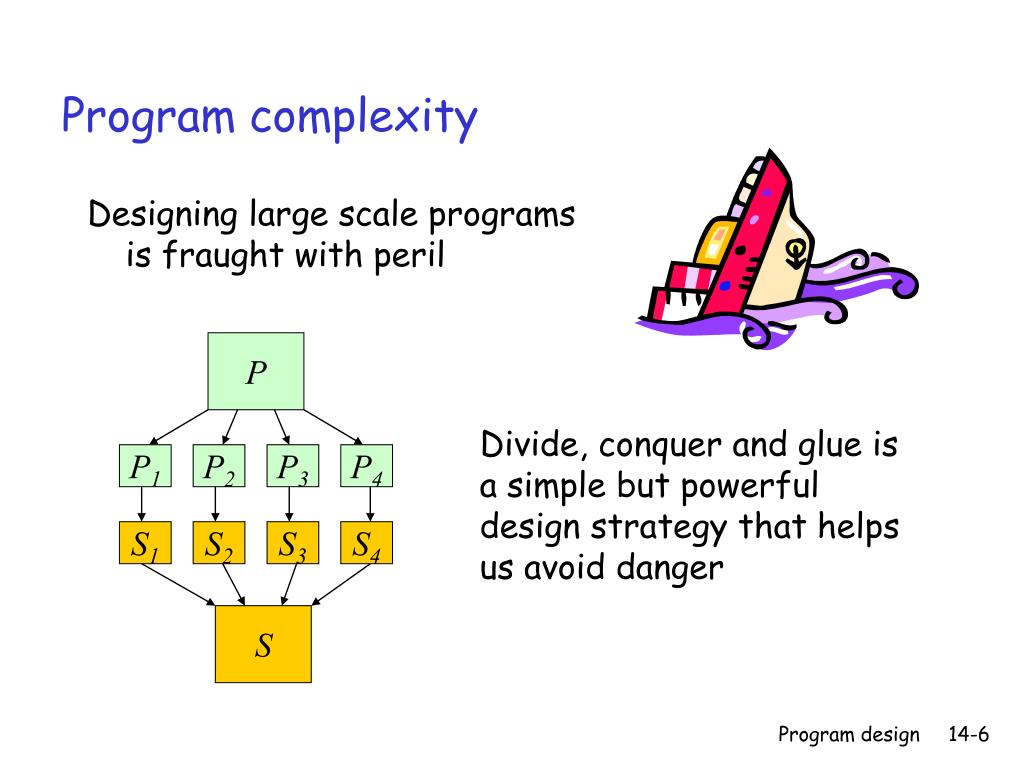 Program complexity

Designing large scale programs is fraught with peril

$P$

$P_1$ $P_2$ $P_3$ $P_4$

$S_1$ $S_2$ $S_3$ $S_4$

$S$

Divide, conquer and glue is a simple but powerful design strategy that helps us avoid danger

Program design 14-6